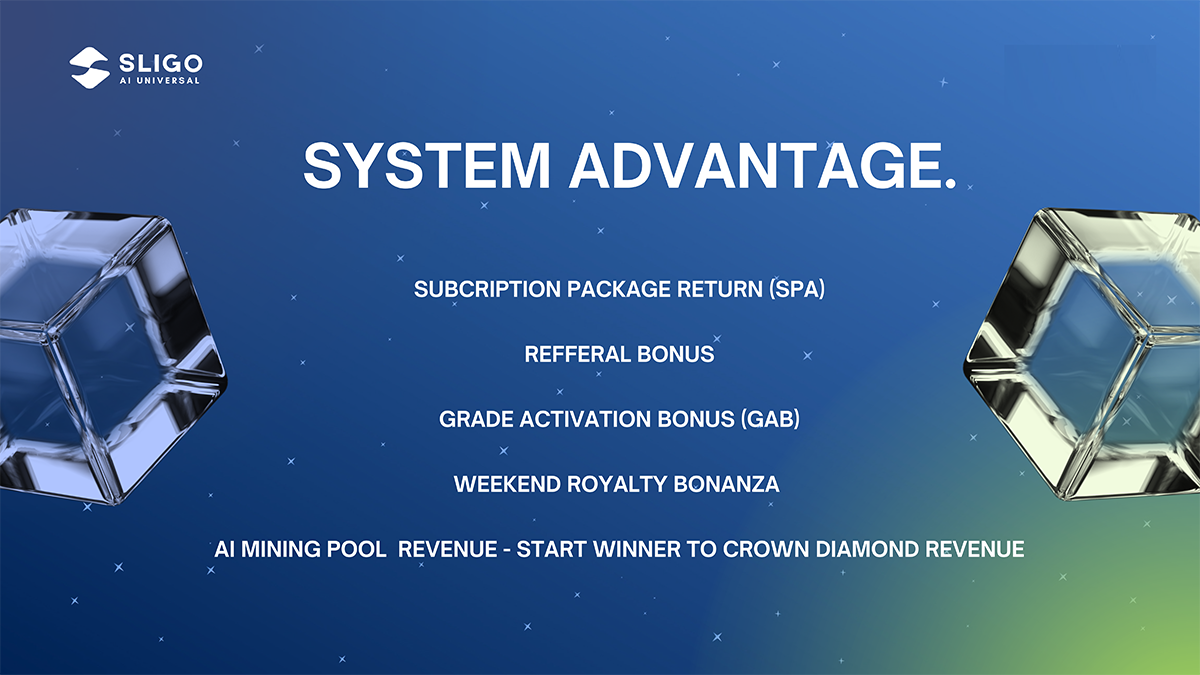 SLIGO
AI UNIVERSAL

SYSTEM ADVANTAGE.

SUBCRIPTION PACKAGE RETURN (SPA)

REFFERAL BONUS

GRADE ACTIVATION BONUS (GAB)

WEEKEND ROYALTY BONANZA

AI MINING POOL REVENUE - START WINNER TO CROWN DIAMOND REVENUE